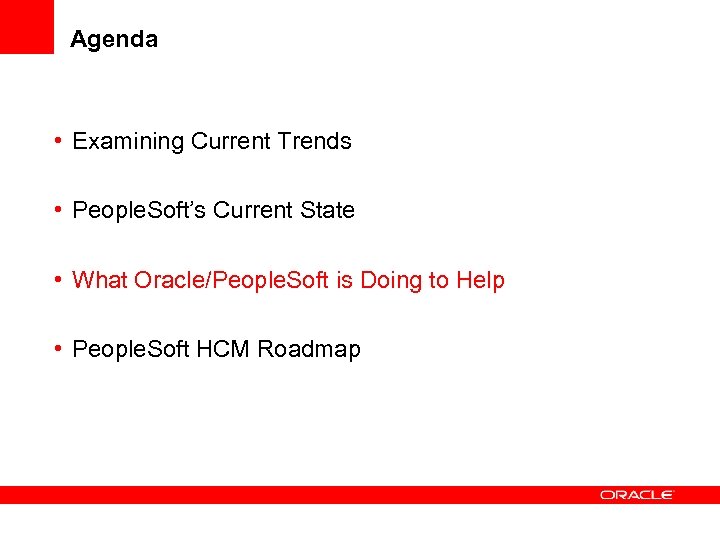 Agenda

• Examining Current Trends

• PeopleSoft's Current State

• What Oracle/PeopleSoft is Doing to Help

• PeopleSoft HCM Roadmap

ORACLE